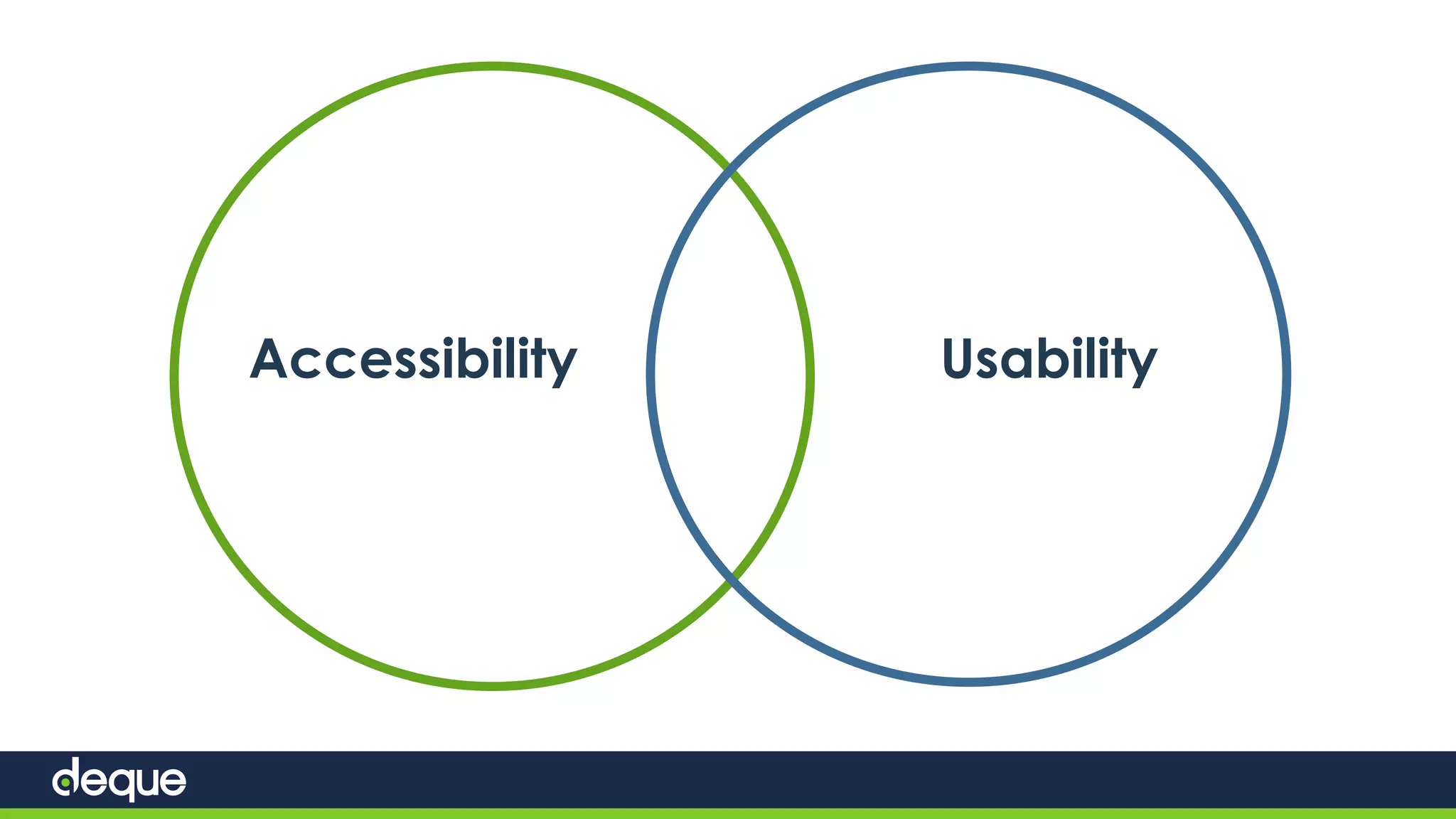 Accessibility

Usability

deque